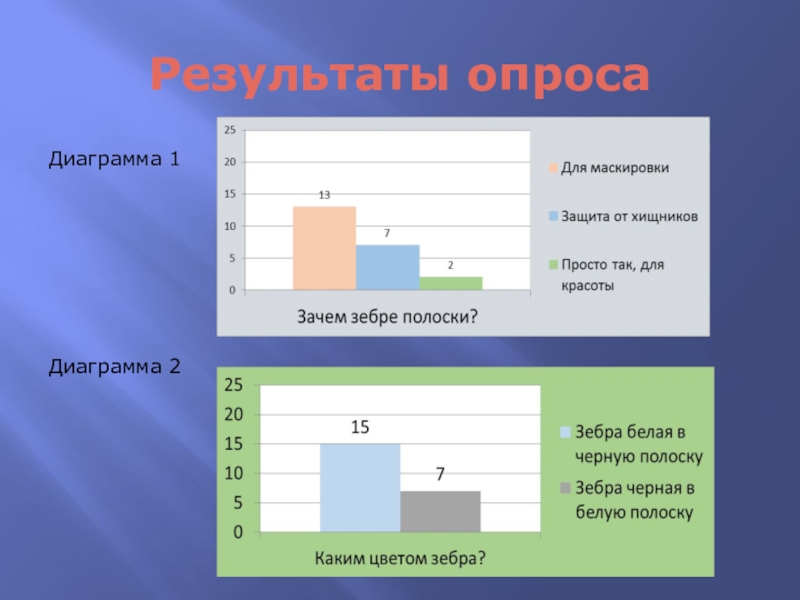 Результаты опроса

Диаграмма 1

25
20
15
10
5
0

13
7
2

Зачем зебре полоски?

Для маскировки
Защита от хищников
Просто так, для красоты

Диаграмма 2

25
20
15
10
5
0

15
7

Каким цветом зебра?

Зебра белая в черную полоску
Зебра черная в белую полоску